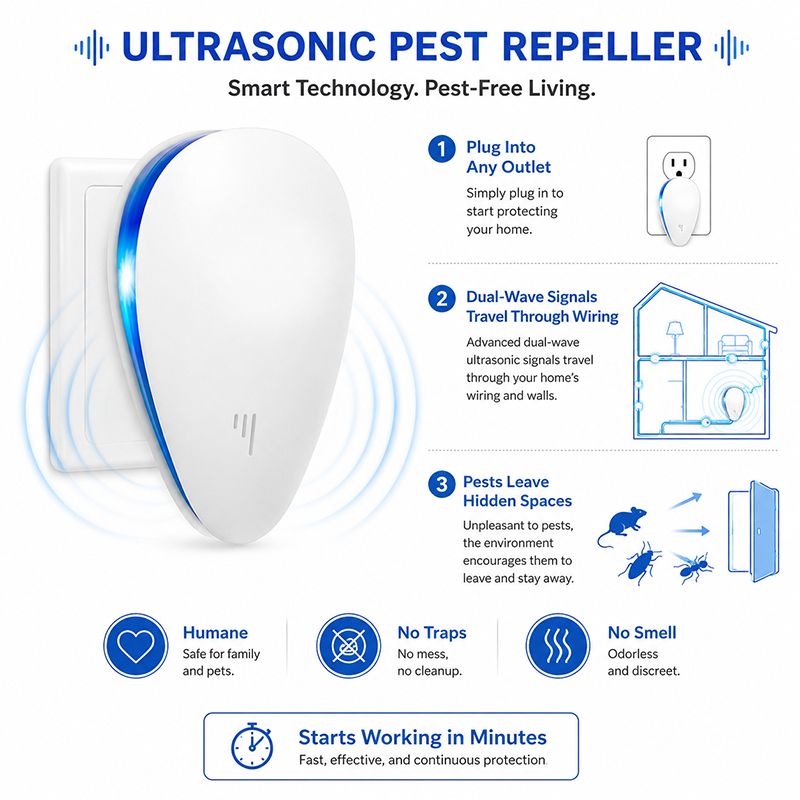 ULTRASONIC PEST REPELLER

Smart Technology. Pest-Free Living.

1 Plug Into Any Outlet

Simply plug in to start protecting your home.

2 Dual-Wave Signals Travel Through Wiring

Advanced dual-wave ultrasonic signals travel through your home's wiring and walls.

3 Pests Leave Hidden Spaces

Unpleasant to pests, the environment encourages them to leave and stay away.

Humane
Safe for family and pets.

No Traps
No mess, no cleanup.

No Smell
Odorless and discreet.

Starts Working in Minutes
Fast, effective, and continuous protection.